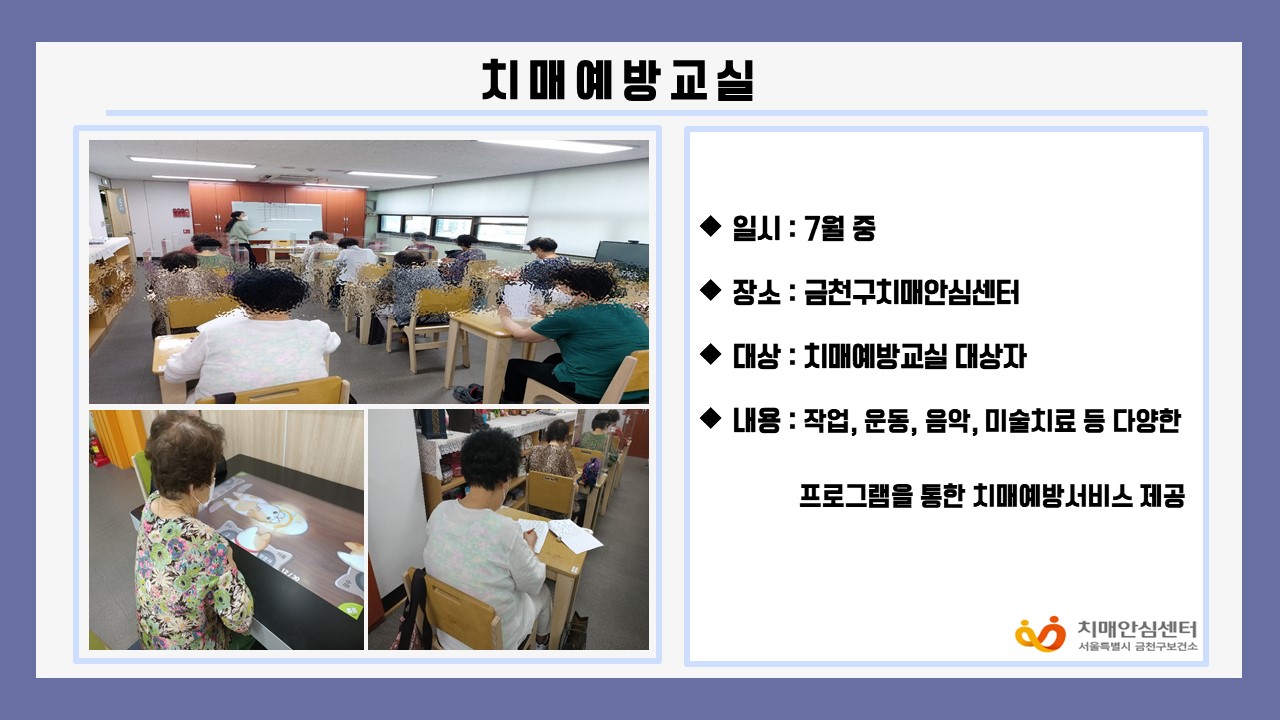 치매예방교실

◆ 일시 : 7월 중

◆ 장소 : 금천구치매안심센터

◆ 대상 : 치매예방교실 대상자

◆ 내용 : 작업, 운동, 음악, 미술치료 등 다양한 프로그램을 통한 치매예방서비스 제공

치매안심센터
서울특별시 금천구보건소